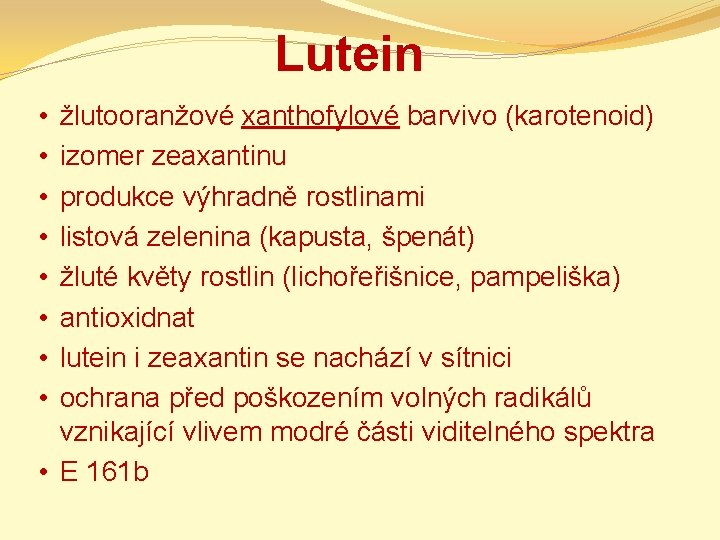 Lutein

• žlutooranžové xanthofylové barvivo (karotenoid)
• izomer zeaxantinu
• produkce výhradně rostlinami
• listová zelenina (kapusta, špenát)
• žluté květy rostlin (lichořeřišnice, pampeliška)
• antioxidnat
• lutein i zeaxantin se nachází v sítnici
• ochrana před poškozením volných radikálů vznikající vlivem modré části viditelného spektra
• E 161b